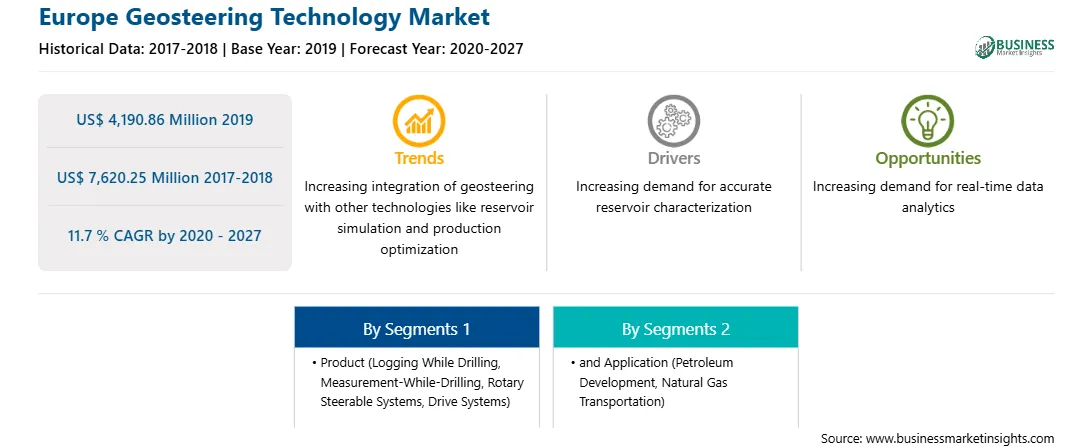 Europe Geosteering Technology Market

Historical Data: 2017-2018 | Base Year: 2019 | Forecast Year: 2020-2027

BUSINESS Market Insights

US$ 4,190.86 Million 2019

US$ 7,620.25 Million 2017-2018

11.7 % CAGR by 2020 - 2027

Trends

Increasing integration of geosteering with other technologies like reservoir simulation and production optimization

Drivers

Increasing demand for accurate reservoir characterization

Opportunities

Increasing demand for real-time data analytics

By Segments 1

• Product (Logging While Drilling, Measurement-While-Drilling, Rotary Steerable Systems, Drive Systems)

By Segments 2

• and Application (Petroleum Development, Natural Gas Transportation)

Source: www.businessmarketinsights.com